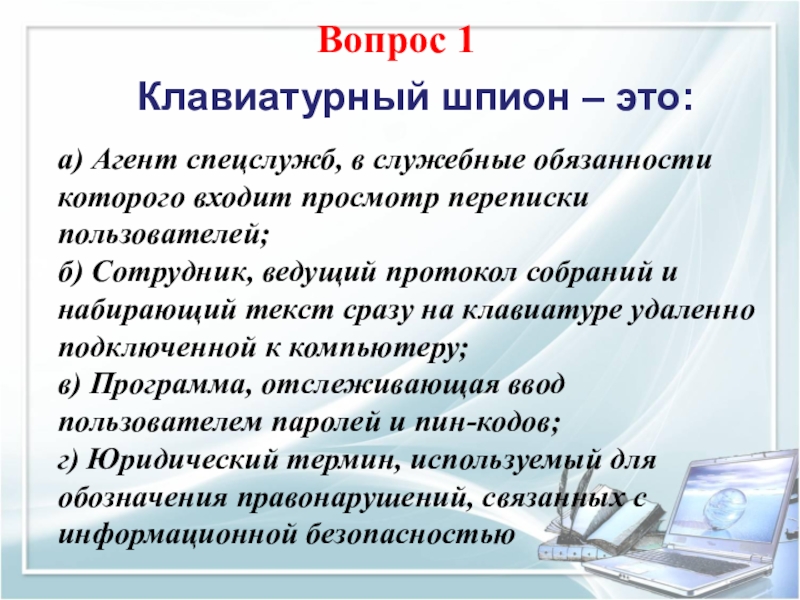 Вопрос 1

Клавиатурный шпион – это:

а) Агент спецслужб, в служебные обязанности которого входит просмотр переписки пользователей;
б) Сотрудник, ведущий протокол собраний и набирающий текст сразу на клавиатуре удаленно подключенной к компьютеру;
в) Программа, отслеживающая ввод пользователем паролей и пин-кодов;
г) Юридический термин, используемый для обозначения правонарушений, связанных с информационной безопасностью